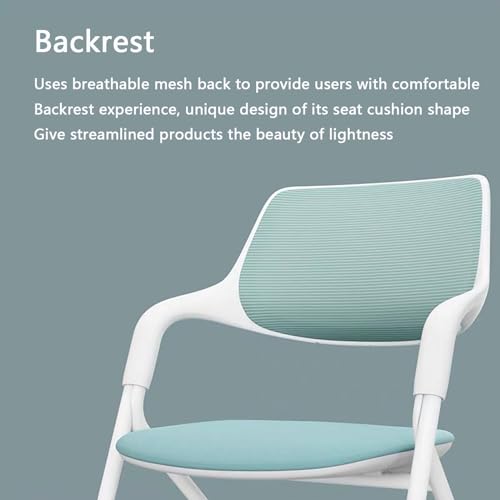 Backrest

Uses breathable mesh back to provide users with comfortable Backrest experience, unique design of its seat cushion shape Give streamlined products the beauty of lightness